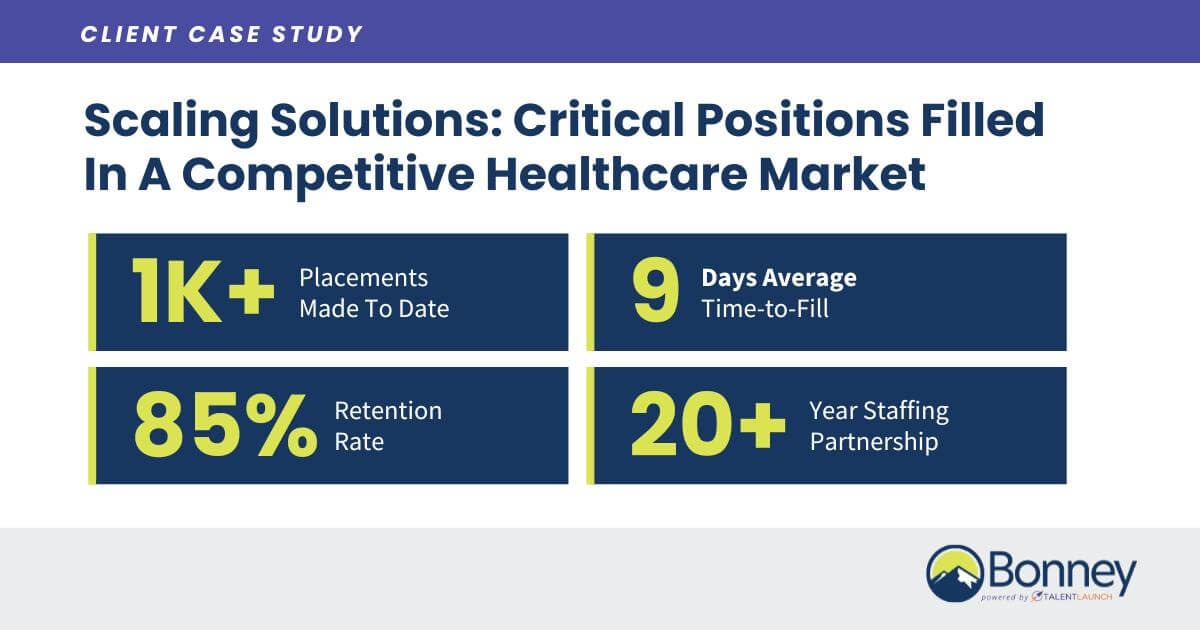 CLIENT CASE STUDY

Scaling Solutions: Critical Positions Filled In A Competitive Healthcare Market

1K+ Placements Made To Date

9 Days Average Time-to-Fill

85% Retention Rate

20+ Year Staffing Partnership

Bonney
powered by TALENTLAUNCH